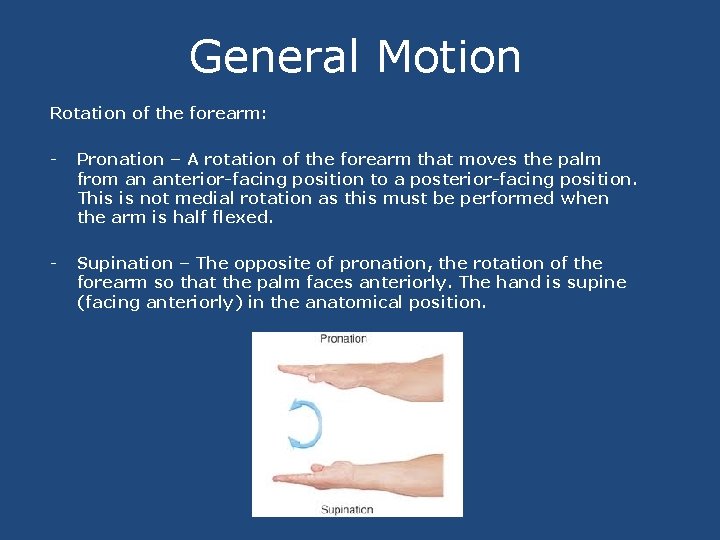 General Motion

Rotation of the forearm:

- Pronation – A rotation of the forearm that moves the palm from an anterior-facing position to a posterior-facing position. This is not medial rotation as this must be performed when the arm is half flexed.

- Supination – The opposite of pronation, the rotation of the forearm so that the palm faces anteriorly. The hand is supine (facing anteriorly) in the anatomical position.

Pronation

Supination